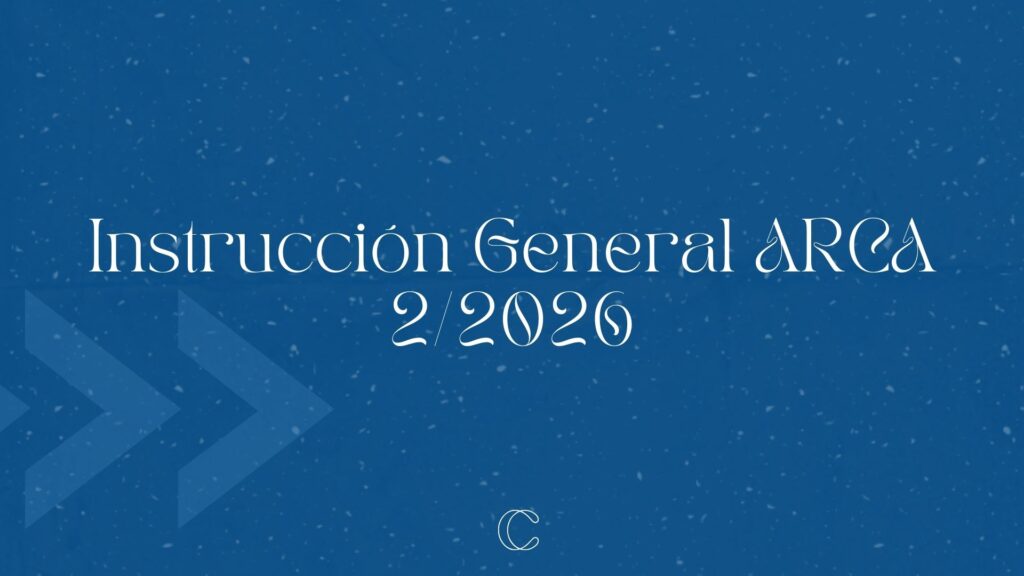 Instrucción General ARCA 2/2026

C